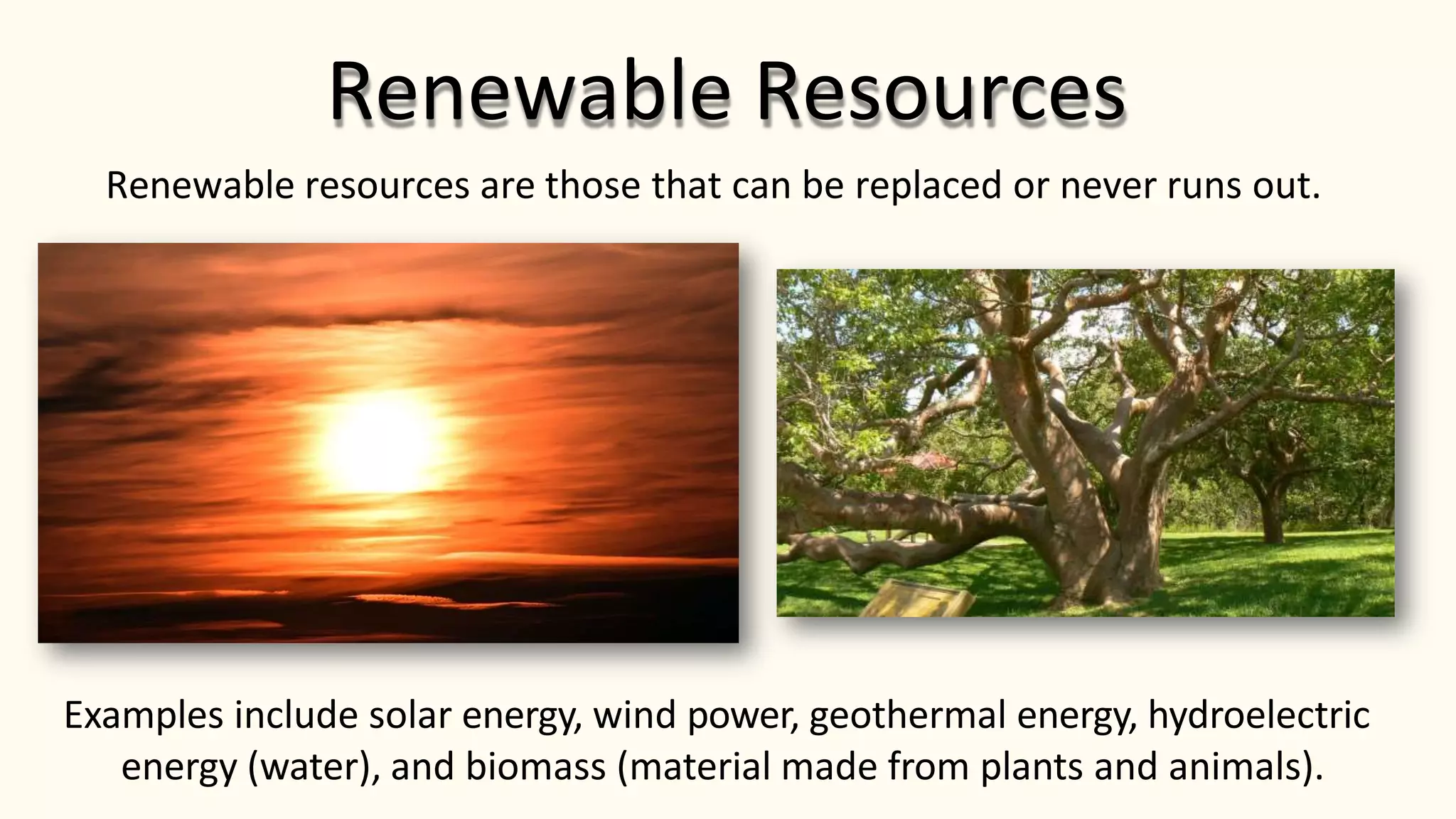 Renewable Resources

Renewable resources are those that can be replaced or never runs out.

Examples include solar energy, wind power, geothermal energy, hydroelectric energy (water), and biomass (material made from plants and animals).